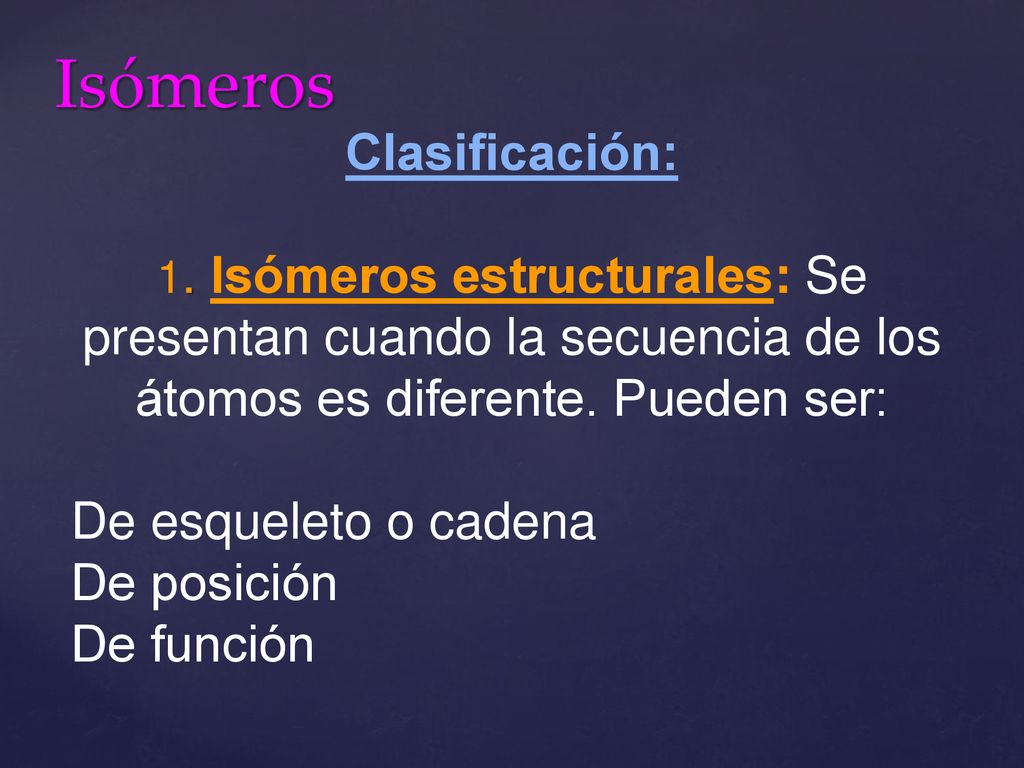 Isómeros

Clasificación:

1. Isómeros estructurales: Se presentan cuando la secuencia de los átomos es diferente. Pueden ser:

De esqueleto o cadena
De posición
De función